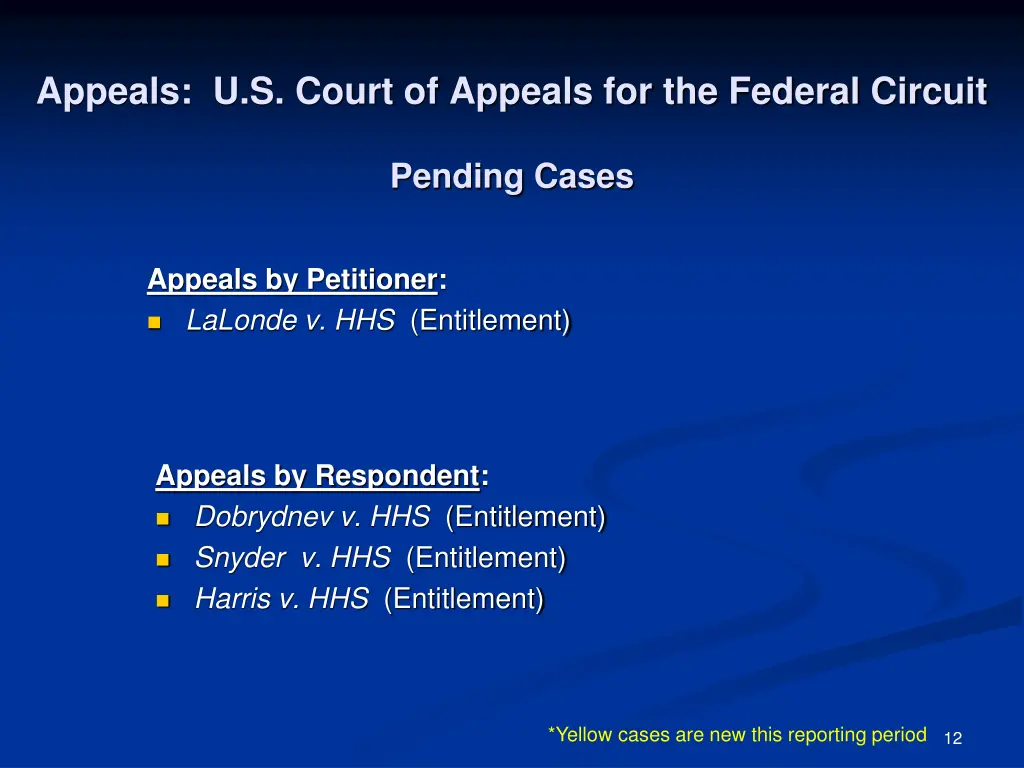 Appeals: U.S. Court of Appeals for the Federal Circuit

Pending Cases

Appeals by Petitioner:
- LaLonde v. HHS (Entitlement)

Appeals by Respondent:
- Dobrydnev v. HHS (Entitlement)
- Snyder v. HHS (Entitlement)
- Harris v. HHS (Entitlement)

*Yellow cases are new this reporting period 12